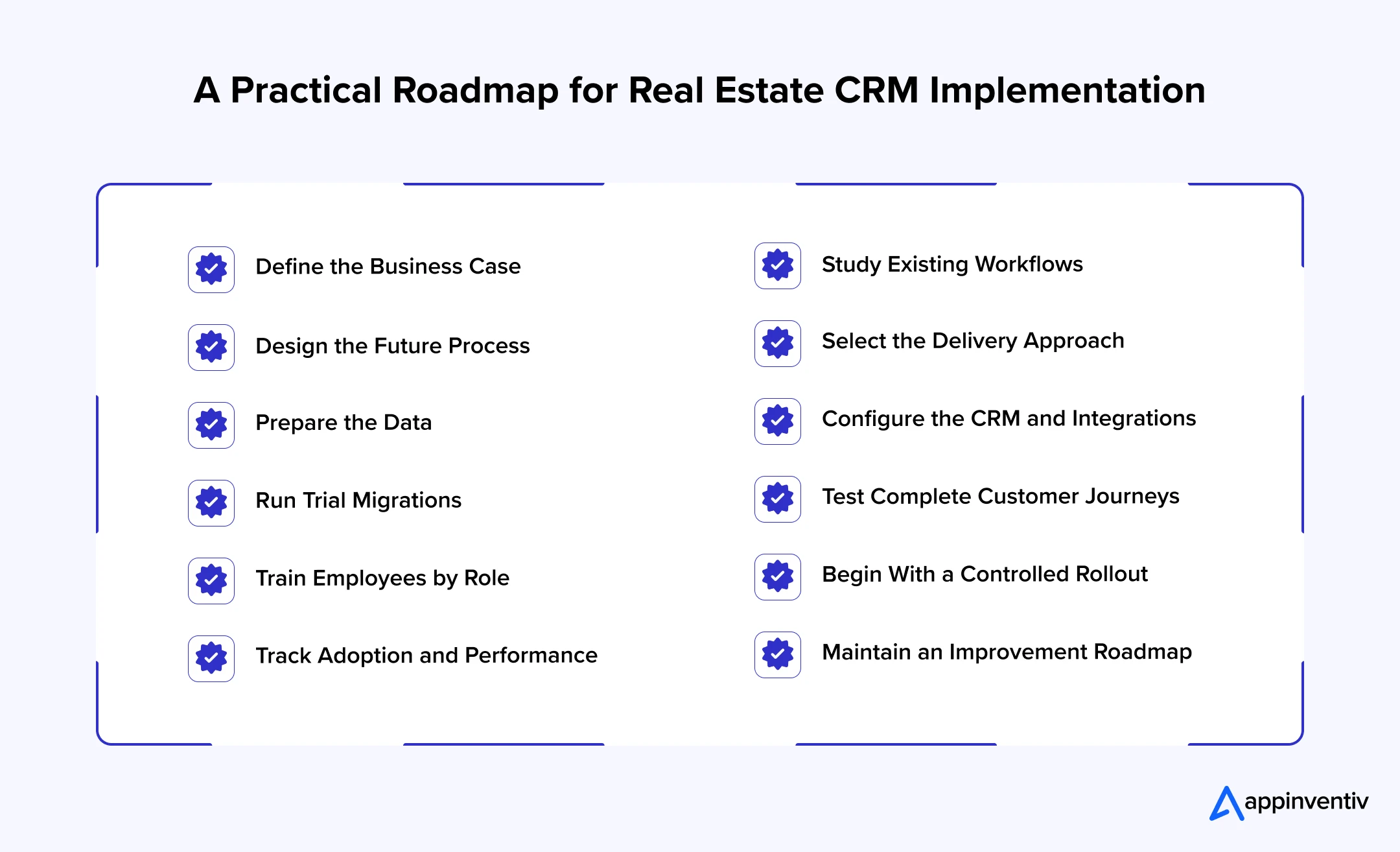 A Practical Roadmap for Real Estate CRM Implementation

Define the Business Case

Design the Future Process

Prepare the Data

Run Trial Migrations

Train Employees by Role

Track Adoption and Performance

Study Existing Workflows

Select the Delivery Approach

Configure the CRM and Integrations

Test Complete Customer Journeys

Begin With a Controlled Rollout

Maintain an Improvement Roadmap

appinventiv